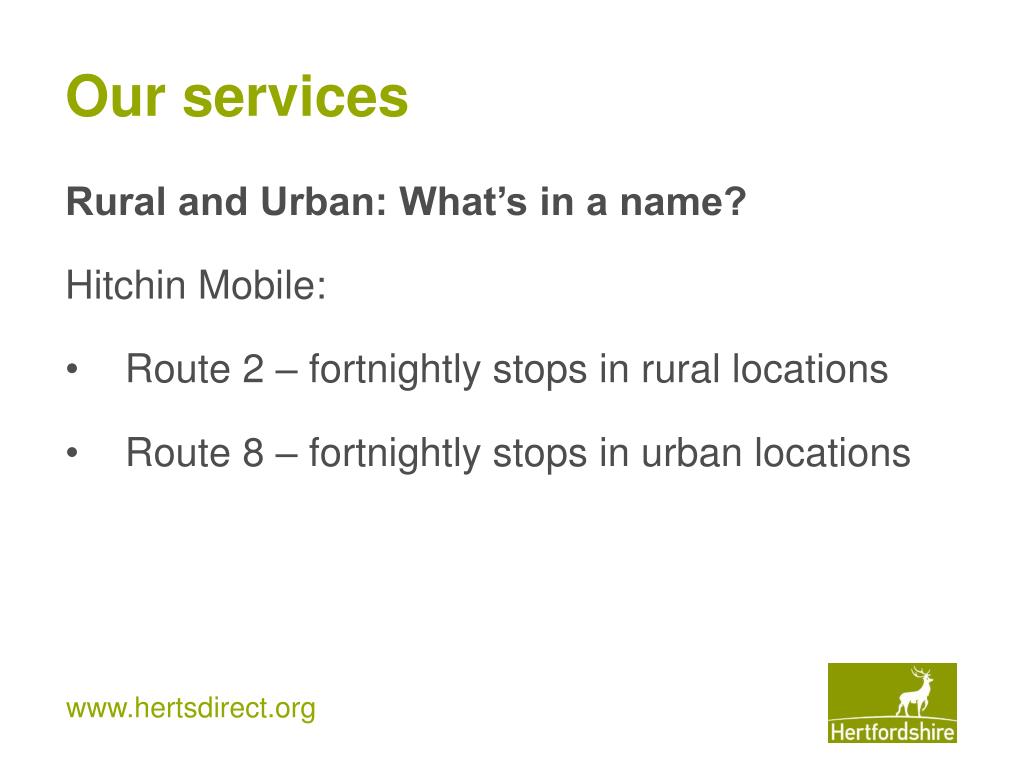 Our services

Rural and Urban: What’s in a name?

Hitchin Mobile:

• Route 2 – fortnightly stops in rural locations

• Route 8 – fortnightly stops in urban locations

www.hertsdirect.org

Hertfordshire